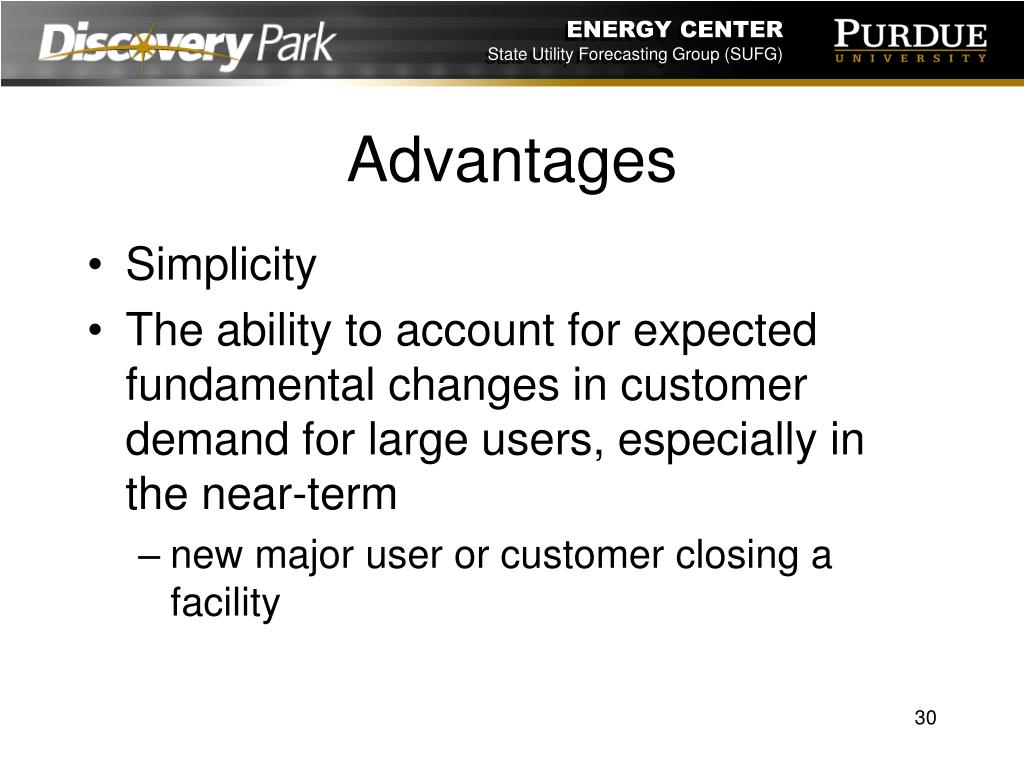 Discovery Park

ENERGY CENTER
State Utility Forecasting Group (SUFG)

PURDUE
UNIVERSITY

Advantages

• Simplicity
• The ability to account for expected fundamental changes in customer demand for large users, especially in the near-term
– new major user or customer closing a facility

30